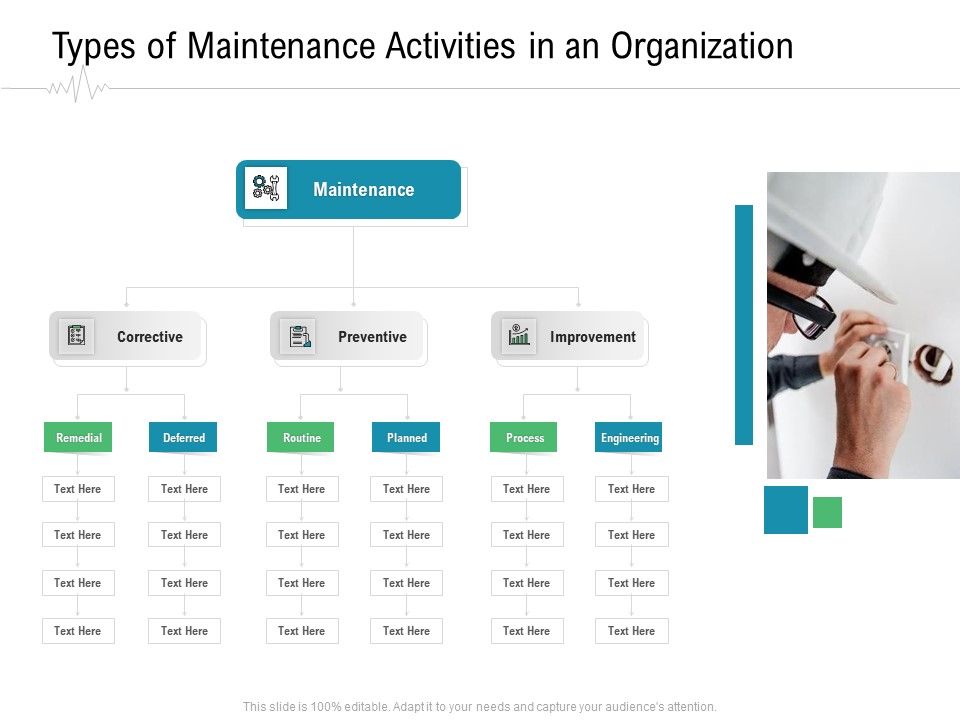 Types of Maintenance Activities in an Organization

Maintenance

Corrective

Preventive

Improvement

Remedial

Text Here

Text Here

Text Here

Text Here

Deferred

Text Here

Text Here

Text Here

Text Here

Routine

Text Here

Text Here

Text Here

Text Here

Planned

Text Here

Text Here

Text Here

Text Here

Process

Text Here

Text Here

Text Here

Text Here

Engineering

Text Here

Text Here

Text Here

Text Here

This slide is 100% editable. Adapt it to your needs and capture your audience's attention.